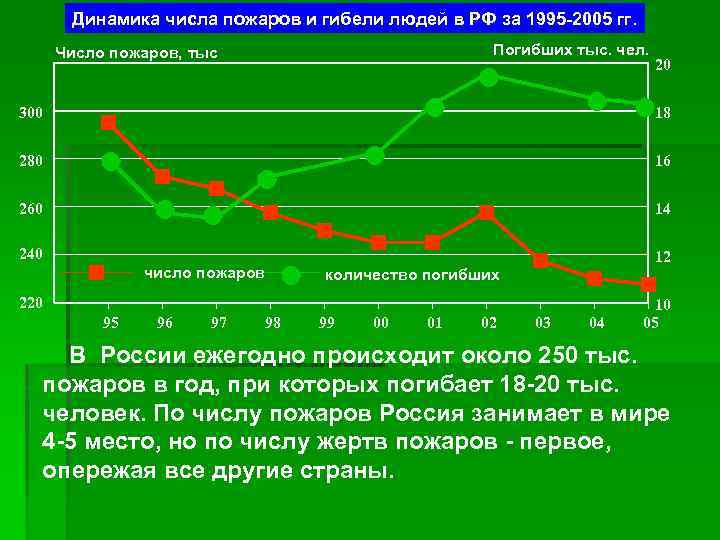 Динамика числа пожаров и гибели людей в РФ за 1995-2005 гг.

Число пожаров, тыс

Погибших тыс. чел.

300
280
260
240
220

20
18
16
14
12
10

число пожаров

количество погибших

95 96 97 98 99 00 01 02 03 04 05

В России ежегодно происходит около 250 тыс. пожаров в год, при которых погибает 18-20 тыс. человек. По числу пожаров Россия занимает в мире 4-5 место, но по числу жертв пожаров - первое, опережая все другие страны.